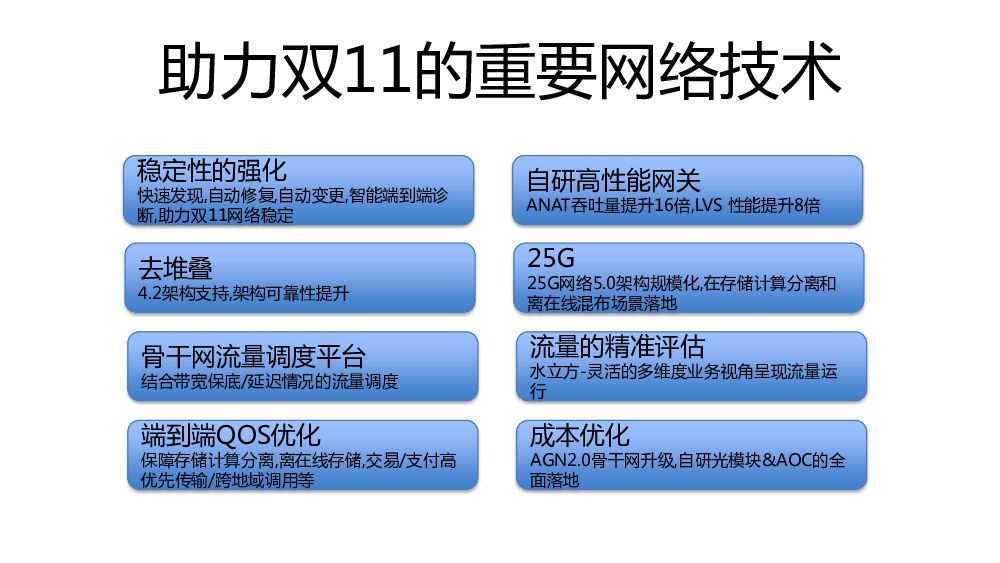 助力双11的重要网络技术

稳定性的强化
快速发现,自动修复,自动变更,智能端到端诊断,助力双11网络稳定

去堆叠
4.2架构支持,架构可靠性提升

骨干网流量调度平台
结合带宽保底/延迟情况的流量调度

端到端QOS优化
保障存储计算分离,离在线存储,交易/支付高优先传输/跨地域调用等

自研高性能网关
ANAT吞吐量提升16倍,LVS 性能提升8倍

25G
25G网络5.0架构规模化,在存储计算分离和离在线混布场景落地

流量的精准评估
水立方-灵活的多维度业务视角呈现流量运行

成本优化
AGN2.0骨干网升级,自研光模块&AOC的全面落地